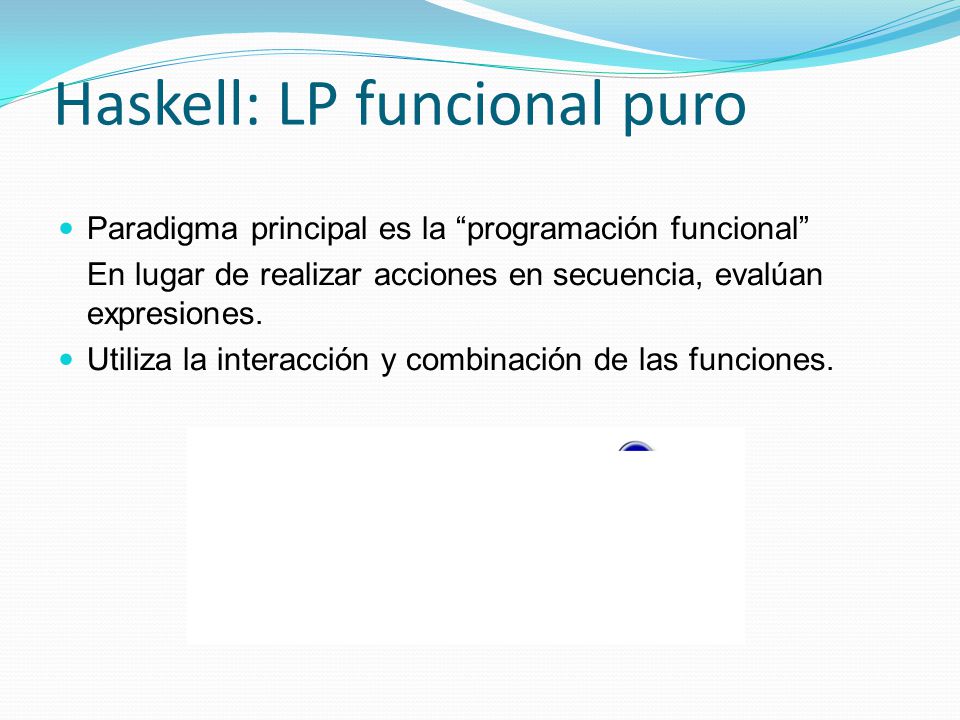 Haskell: LP funcional puro

Paradigma principal es la “programación funcional”

En lugar de realizar acciones en secuencia, evalúan expresiones.

Utiliza la interacción y combinación de las funciones.